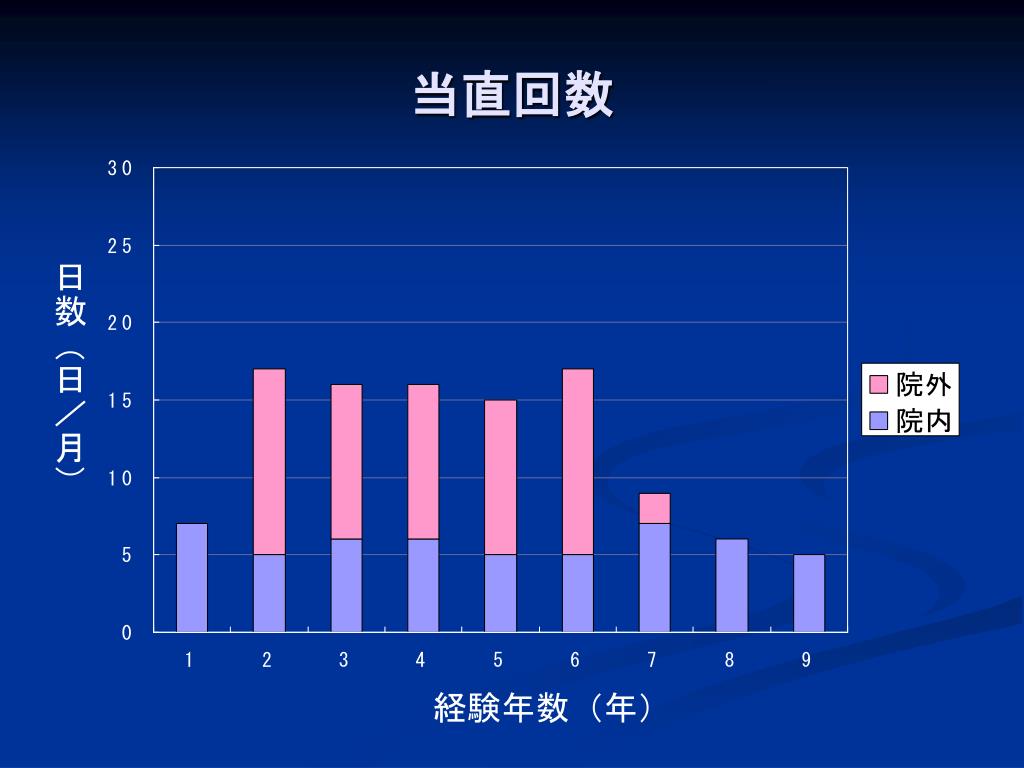 当直回数

日数（日／月）

30
25
20
15
10
5
0

1 2 3 4 5 6 7 8 9

経験年数（年）

院外
院内